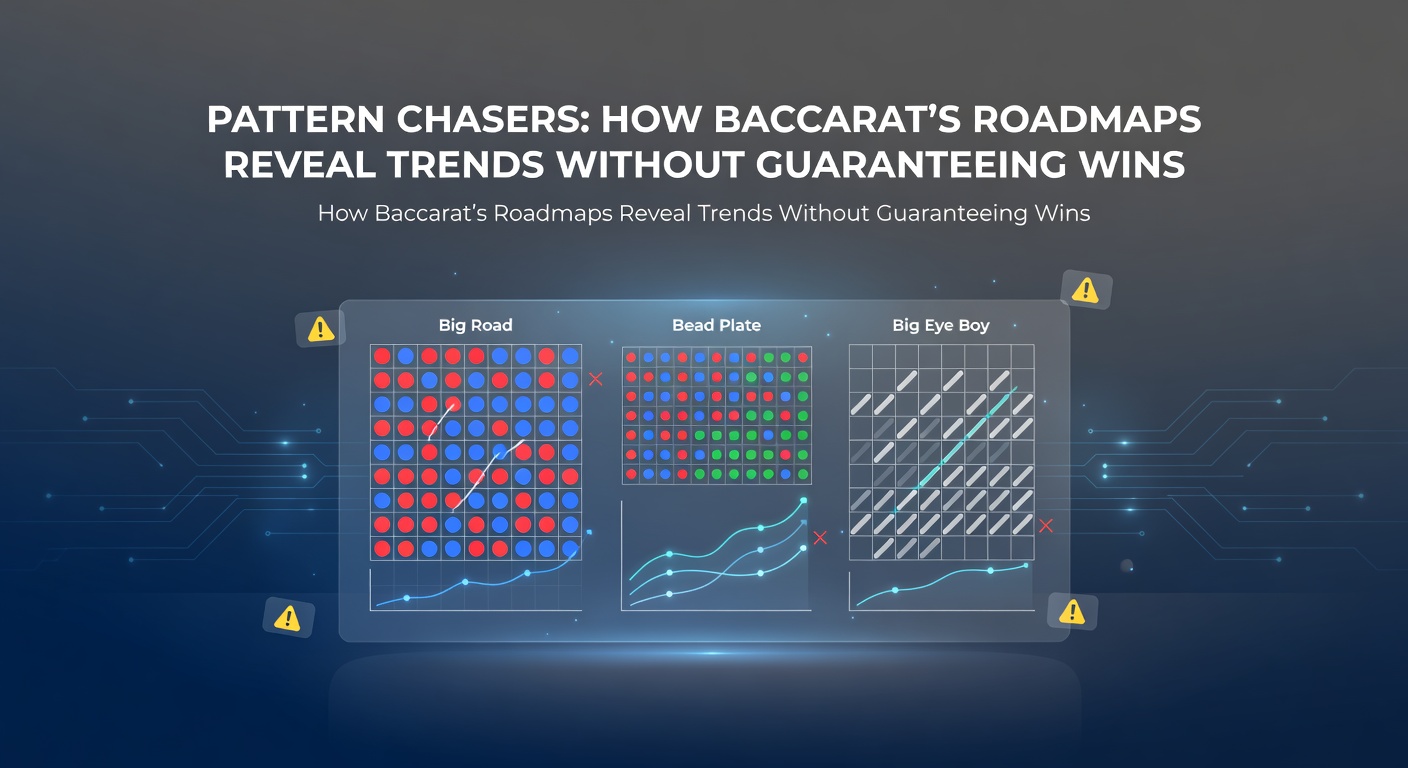 PATTERN CHASERS: HOW BACCARAT'S ROADMAPS REVEAL TRENDS WITHOUT GUARANTEEING WINS

How Baccarat's Roadmaps Reveal Trends Without Guaranteeing Wins

Big Road

Bead Plate

Big Eye Boy